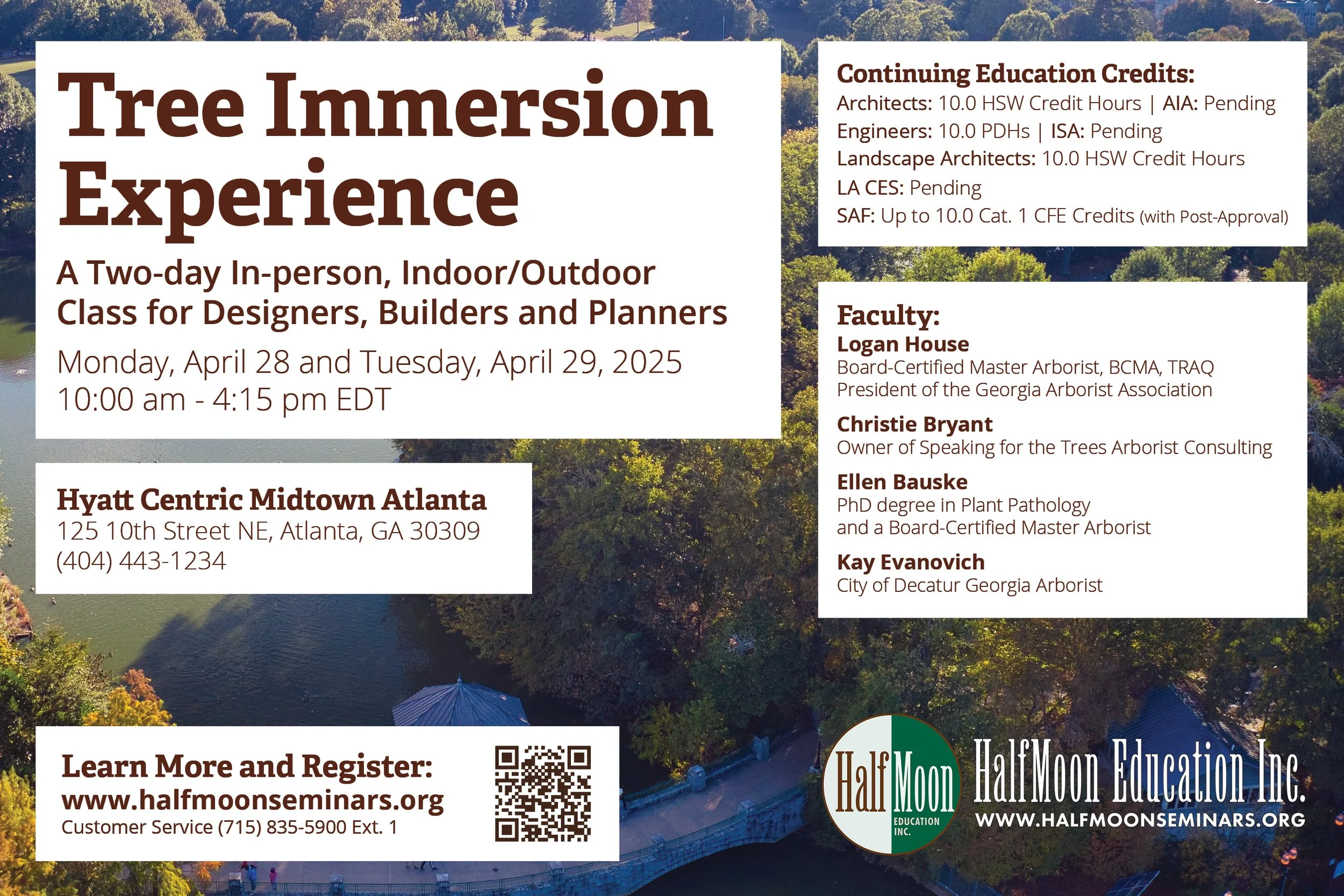 Tree Immersion Experience

A Two-day In-person, Indoor/Outdoor Class for Designers, Builders and Planners

Monday, April 28 and Tuesday, April 29, 2025
10:00 am - 4:15 pm EDT

Hyatt Centric Midtown Atlanta
125 10th Street NE, Atlanta, GA 30309
(404) 443-1234

Learn More and Register:
www.halfmoonseminars.org
Customer Service (715) 835-5900 Ext. 1

Continuing Education Credits:
Architects: 10.0 HSW Credit Hours | AIA: Pending
Engineers: 10.0 PDHs | ISA: Pending
Landscape Architects: 10.0 HSW Credit Hours
LA CES: Pending
SAF: Up to 10.0 Cat. 1 CFE Credits (with Post-Approval)

Faculty:
Logan House
Board-Certified Master Arborist, BCMA, TRAQ
President of the Georgia Arborist Association

Christie Bryant
Owner of Speaking for the Trees Arborist Consulting

Ellen Bauske
PhD degree in Plant Pathology and a Board-Certified Master Arborist

Kay Evanovich
City of Decatur Georgia Arborist

Half Moon EDUCATION INC.
HalfMoon Education Inc.
WWW.HALFMOONSEMINARS.ORG